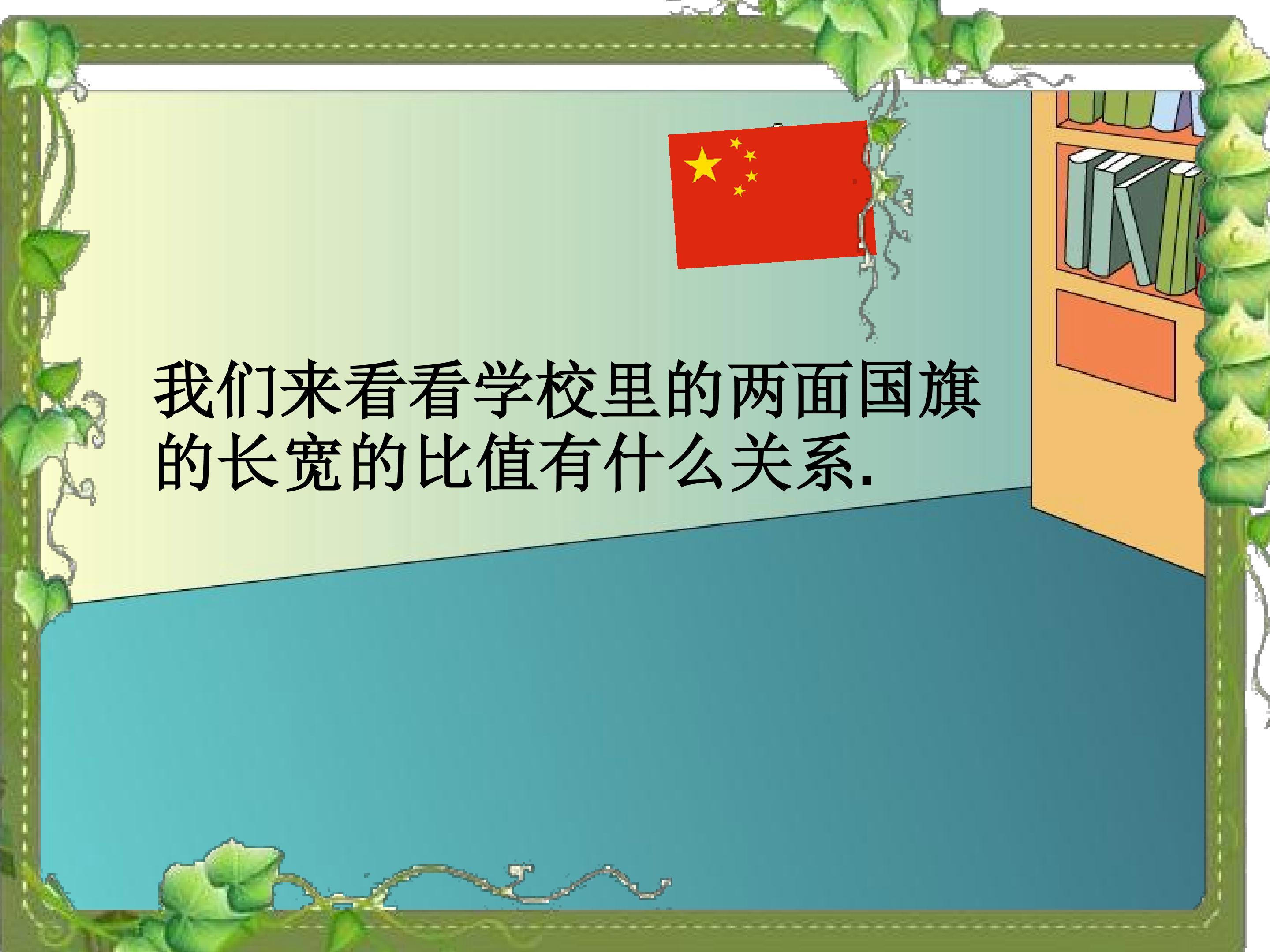 我们来看看学校里的两面国旗的长宽的比值有什么关系.